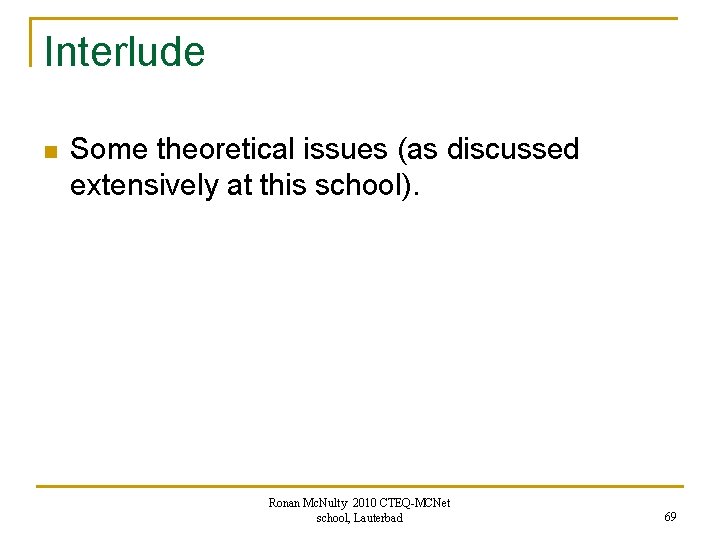 Interlude

Some theoretical issues (as discussed extensively at this school).

Ronan McNulty 2010 CTEQ-MCNet school, Lauterbad

69